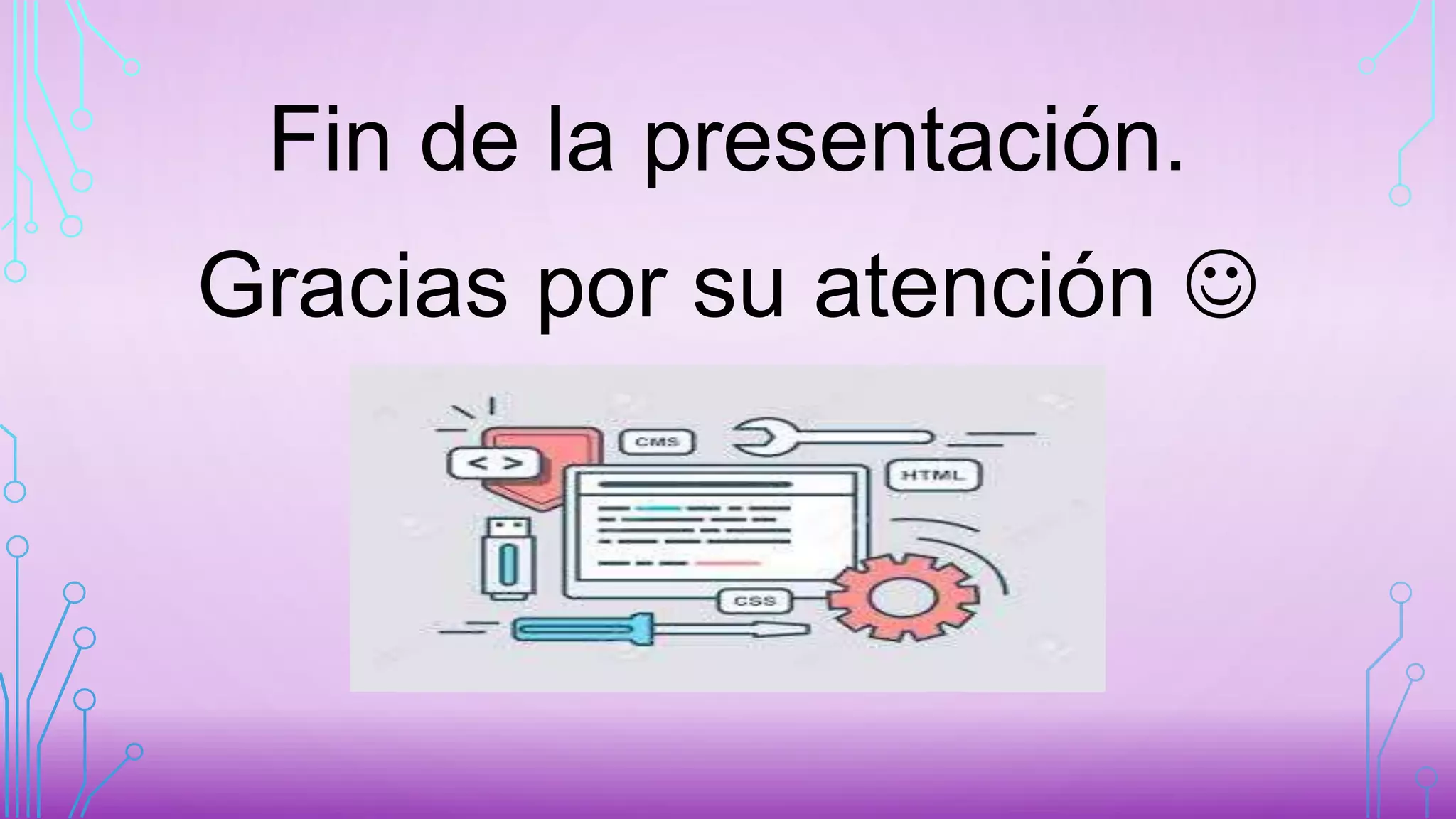 Fin de la presentación.

Gracias por su atención ☺

< >

CMS

HTML

CSS